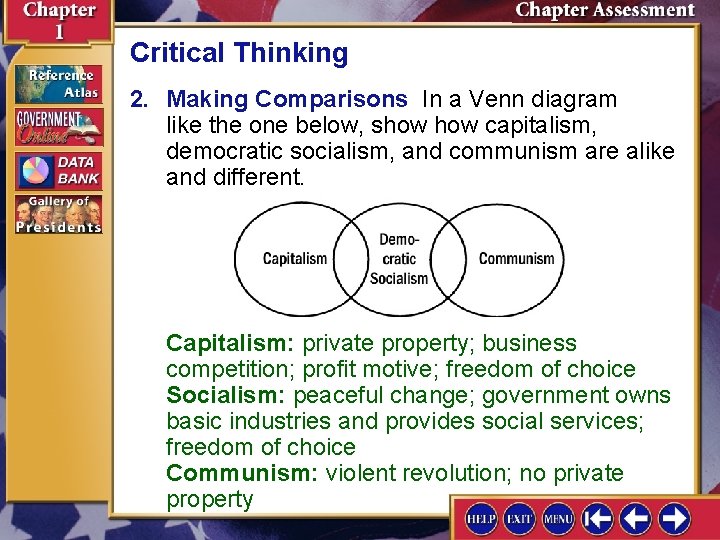 Chapter 1

Chapter Assessment

Reference Atlas

GOVERNMENT Online

DATA BANK

Gallery of Presidents

Critical Thinking

2. Making Comparisons In a Venn diagram like the one below, show how capitalism, democratic socialism, and communism are alike and different.

Capitalism

Democratic Socialism

Communism

Capitalism: private property; business competition; profit motive; freedom of choice
Socialism: peaceful change; government owns basic industries and provides social services; freedom of choice
Communism: violent revolution; no private property

HELP EXIT MENU